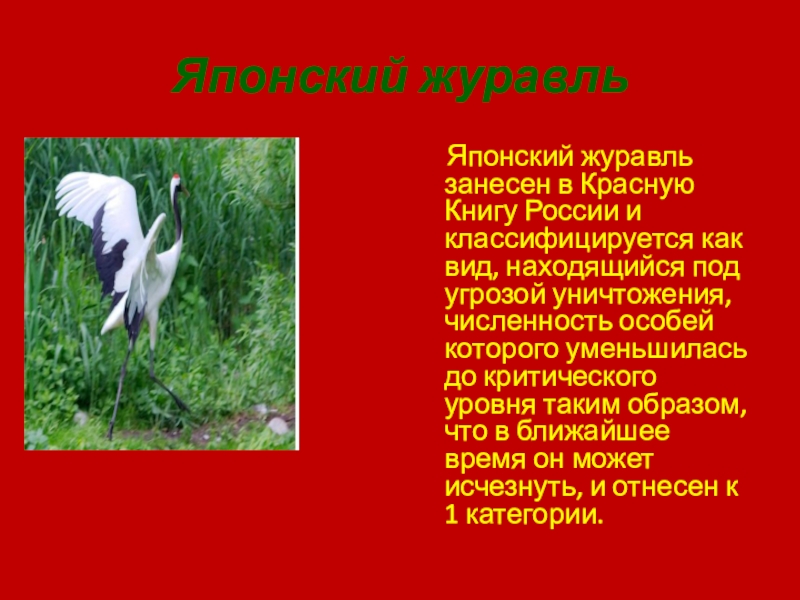 Японский журавль

Японский журавль занесен в Красную Книгу России и классифицируется как вид, находящийся под угрозой уничтожения, численность особей которого уменьшилась до критического уровня таким образом, что в ближайшее время он может исчезнуть, и отнесен к 1 категории.